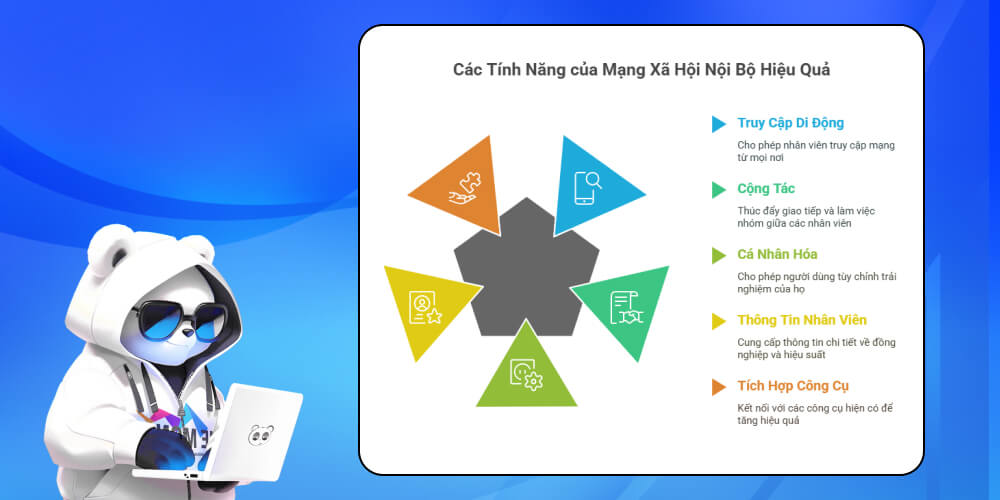 Các Tính Năng của Mạng Xã Hội Nội Bộ Hiệu Quả

Truy Cập Di Động
Cho phép nhân viên truy cập mạng từ mọi nơi

Cộng Tác
Thúc đẩy giao tiếp và làm việc nhóm giữa các nhân viên

Cá Nhân Hóa
Cho phép người dùng tùy chỉnh trải nghiệm của họ

Thông Tin Nhân Viên
Cung cấp thông tin chi tiết về đồng nghiệp và hiệu suất

Tích Hợp Công Cụ
Kết nối với các công cụ hiện có để tăng hiệu quả